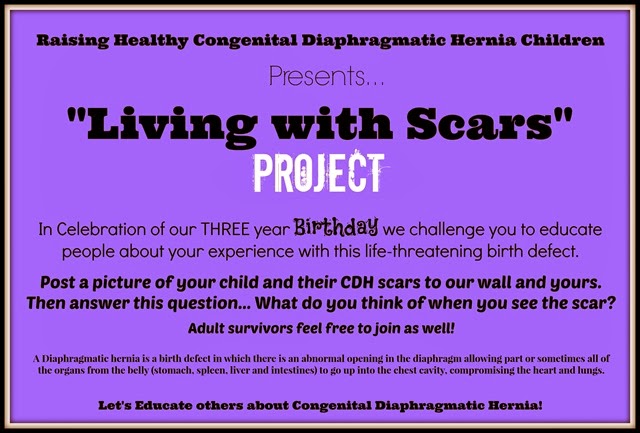 Raising Healthy Congenital Diaphragmatic Hernia Children

Presents...

"Living with Scars"

PROJECT

In Celebration of our THREE year Birthday we challenge you to educate people about your experience with this life-threatening birth defect.

Post a picture of your child and their CDH scars to our wall and yours. Then answer this question... What do you think of when you see the scar?

Adult survivors feel free to join as well!

A Diaphragmatic hernia is a birth defect in which there is an abnormal opening in the diaphragm allowing part or sometimes all of the organs from the belly (stomach, spleen, liver and intestines) to go up into the chest cavity, compromising the heart and lungs.

Let's Educate others about Congenital Diaphragmatic Hernia!